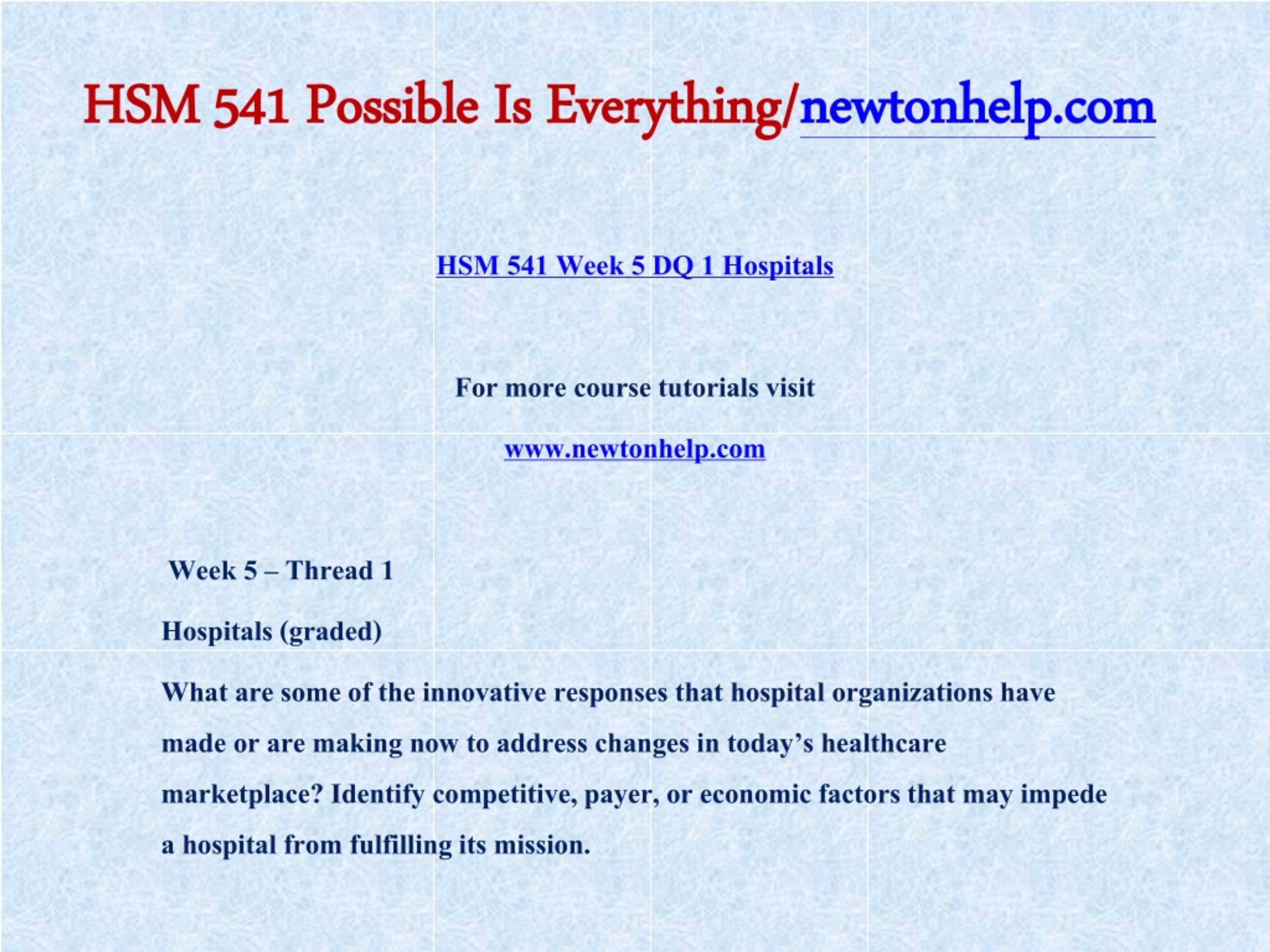 HSM 541 Possible Is Everything/newtonhelp.com

HSM 541 Week 5 DQ 1 Hospitals

For more course tutorials visit

www.newtonhelp.com

Week 5 – Thread 1

Hospitals (graded)

What are some of the innovative responses that hospital organizations have made or are making now to address changes in today’s healthcare marketplace? Identify competitive, payer, or economic factors that may impede a hospital from fulfilling its mission.